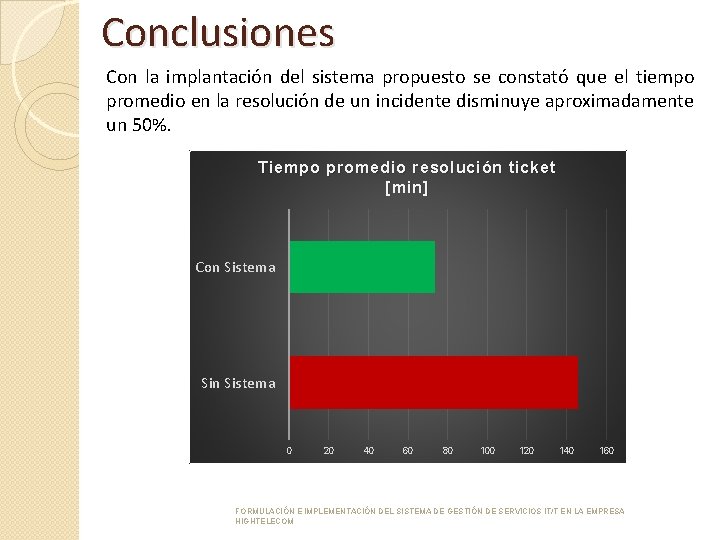 Conclusiones

Con la implantación del sistema propuesto se constató que el tiempo promedio en la resolución de un incidente disminuye aproximadamente un 50%.

Tiempo promedio resolución ticket [min]

Con Sistema

Sin Sistema

0 20 40 60 80 100 120 140 160

FORMULACIÓN E IMPLEMENTACIÓN DEL SISTEMA DE GESTIÓN DE SERVICIOS IT/T EN LA EMPRESA HIGHTELECOM